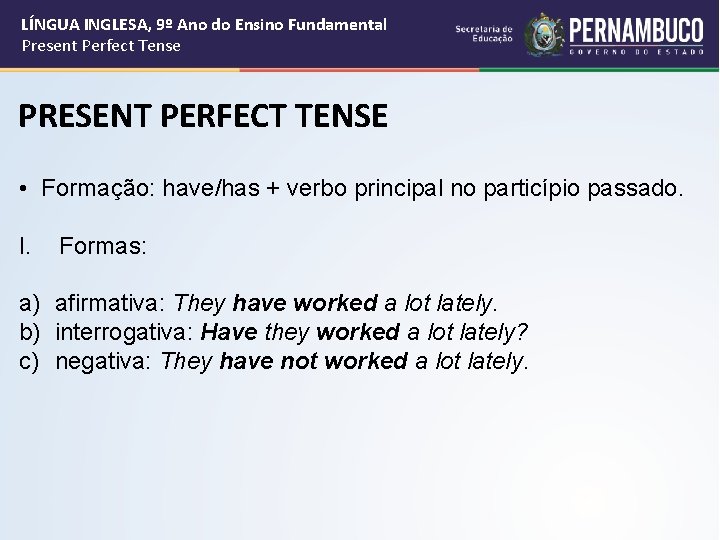 LÍNGUA INGLESA, 9º Ano do Ensino Fundamental
Present Perfect Tense

Secretaria de Educação

PERNAMBUCO
GOVERNO DO ESTADO

PRESENT PERFECT TENSE

• Formação: have/has + verbo principal no particípio passado.

I. Formas:

a) afirmativa: They have worked a lot lately.
b) interrogativa: Have they worked a lot lately?
c) negativa: They have not worked a lot lately.